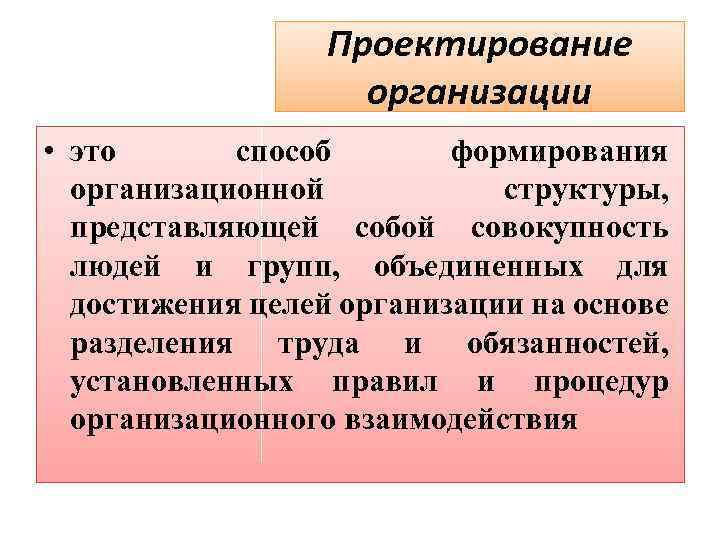 Проектирование организации

• это способ формирования организационной структуры, представляющей собой совокупность людей и групп, объединенных для достижения целей организации на основе разделения труда и обязанностей, установленных правил и процедур организационного взаимодействия